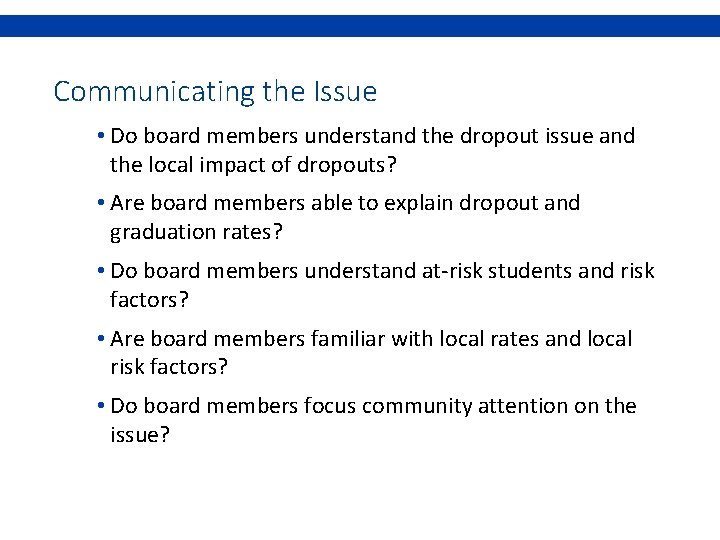 Communicating the Issue

• Do board members understand the dropout issue and the local impact of dropouts?

• Are board members able to explain dropout and graduation rates?

• Do board members understand at-risk students and risk factors?

• Are board members familiar with local rates and local risk factors?

• Do board members focus community attention on the issue?